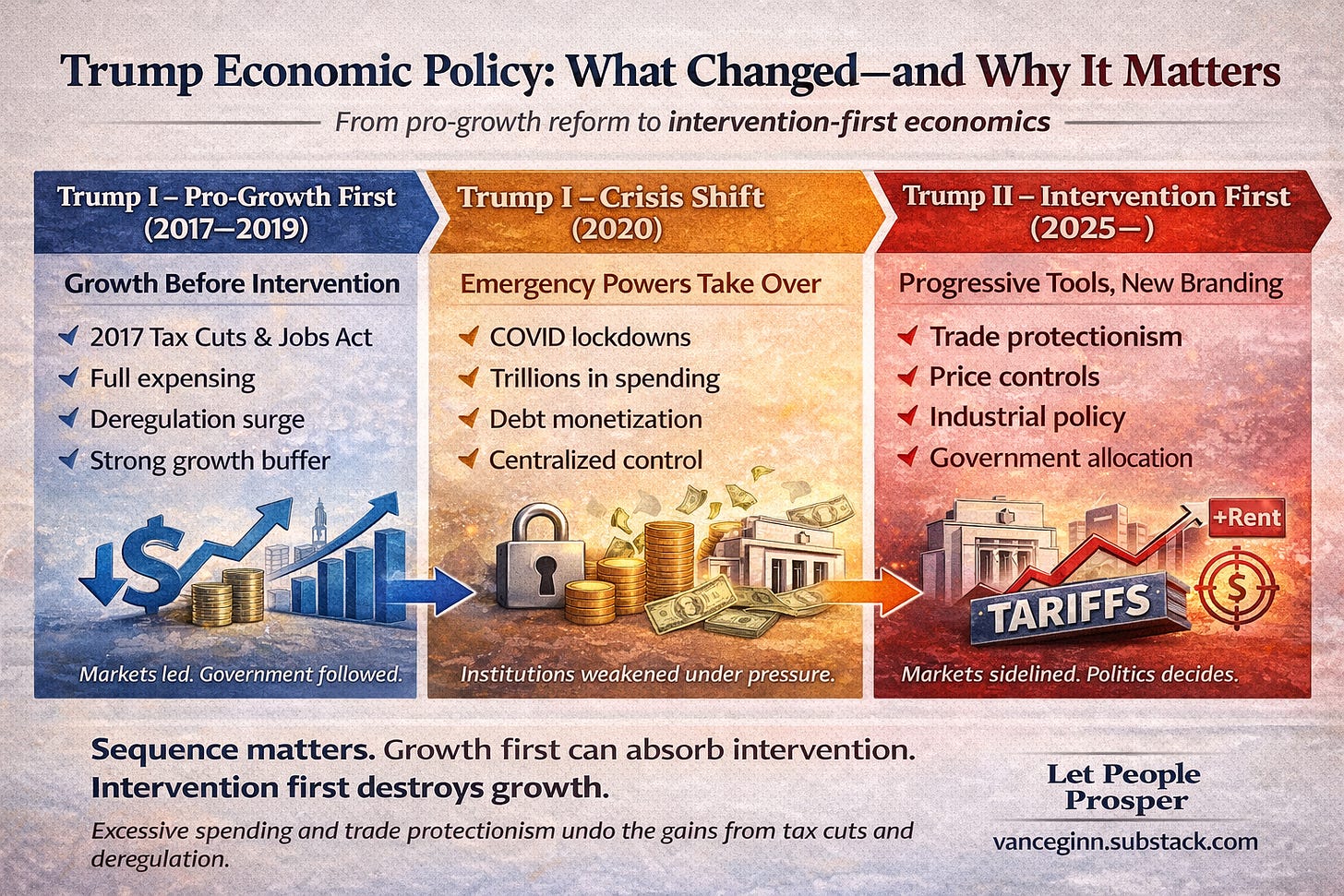 Trump Economic Policy: What Changed—and Why It Matters

From pro-growth reform to intervention-first economics

Trump I – Pro-Growth First (2017–2019)

Growth Before Intervention

2017 Tax Cuts & Jobs Act
Full expensing
Deregulation surge
Strong growth buffer

$

Markets led. Government followed.

Trump I – Crisis Shift (2020)

Emergency Powers Take Over

COVID lockdowns
Trillions in spending
Debt monetization
Centralized control

Institutions weakened under pressure.

Trump II – Intervention First (2025–)

Progressive Tools, New Branding

Trade protectionism
Price controls
Industrial policy
Government allocation

+Rent

TARIFFS

$

Markets sidelined. Politics decides.

Sequence matters. Growth first can absorb intervention. Intervention first destroys growth.

Excessive spending and trade protectionism undo the gains from tax cuts and deregulation.

Let People Prosper

vanceginn.substack.com